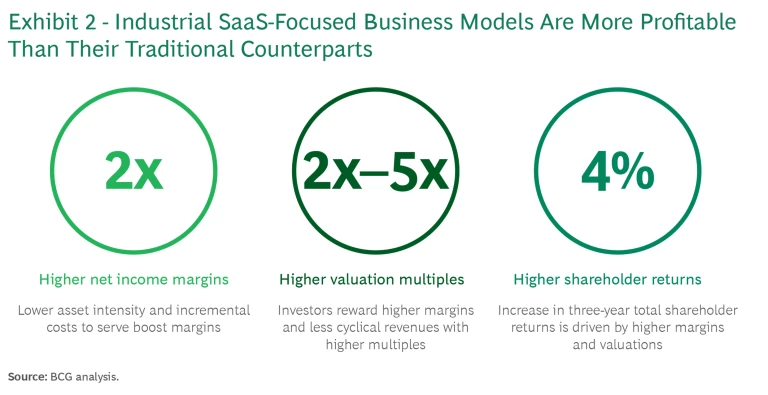 Exhibit 2 - Industrial SaaS-Focused Business Models Are More Profitable Than Their Traditional Counterparts

2x

Higher net income margins

Lower asset intensity and incremental costs to serve boost margins

2x–5x

Higher valuation multiples

Investors reward higher margins and less cyclical revenues with higher multiples

4%

Higher shareholder returns

Increase in three-year total shareholder returns is driven by higher margins and valuations

Source: BCG analysis.